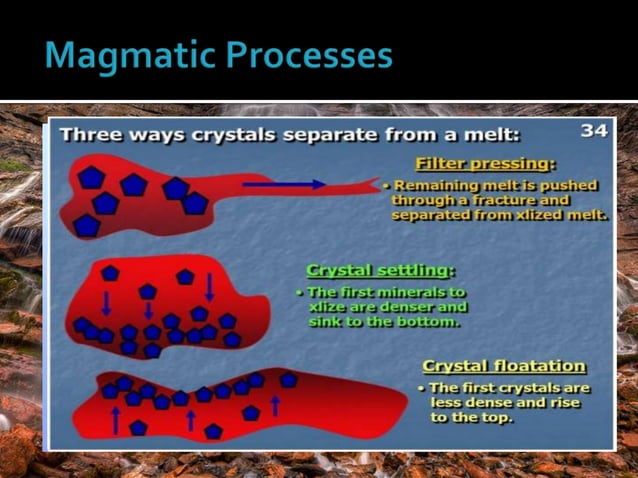 Magmatic Processes

Three ways crystals separate from a melt:

34

Filter pressing:

• Remaining melt is pushed through a fracture and separated from xlized melt.

Crystal settling:

• The first minerals to xlize are denser and sink to the bottom.

Crystal floatation

• The first crystals are less dense and rise to the top.